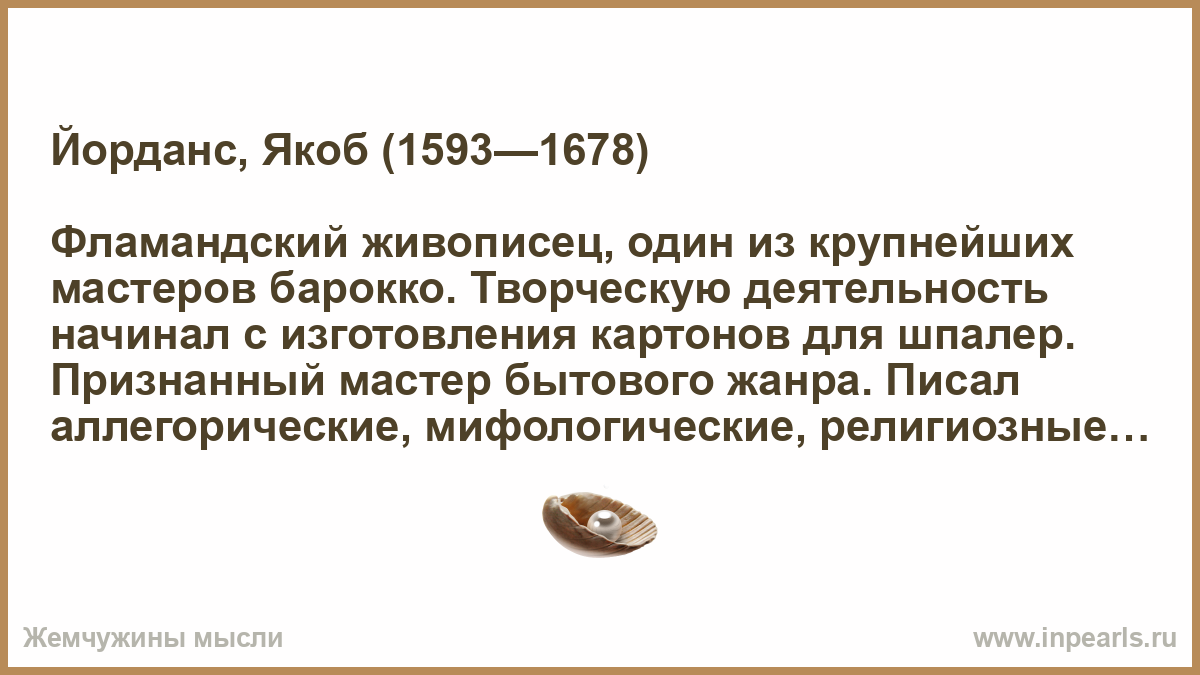 Йорданс, Якоб (1593—1678)

Фламандский живописец, один из крупнейших мастеров барокко. Творческую деятельность начинал с изготовления картонов для шпалер. Признанный мастер бытового жанра. Писал аллегорические, мифологические, религиозные…

Жемчужины мысли

www.inpearls.ru